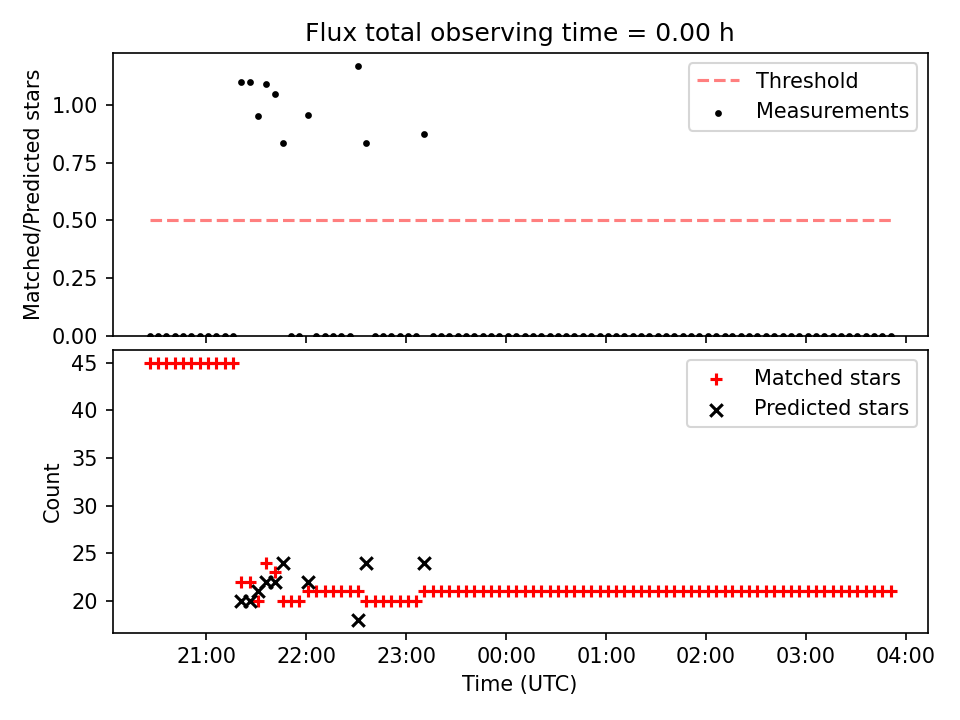 Flux total observing time = 0.00 h

Matched/Predicted stars

1.00
0.75
0.50
0.25
0.00

Threshold
Measurements

Count

45
40
35
30
25
20

Matched stars
Predicted stars

21:00
22:00
23:00
00:00
01:00
02:00
03:00
04:00

Time (UTC)